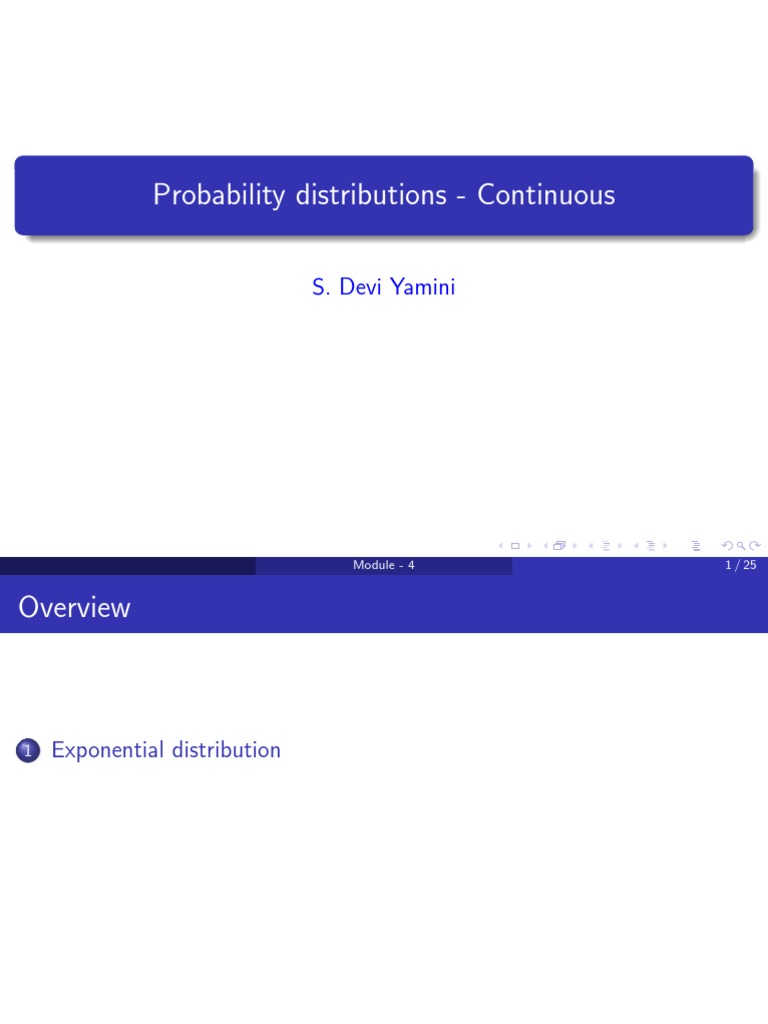 Probability distributions - Continuous

S. Devi Yamini

Module - 4

1 / 25

Overview

1 Exponential distribution